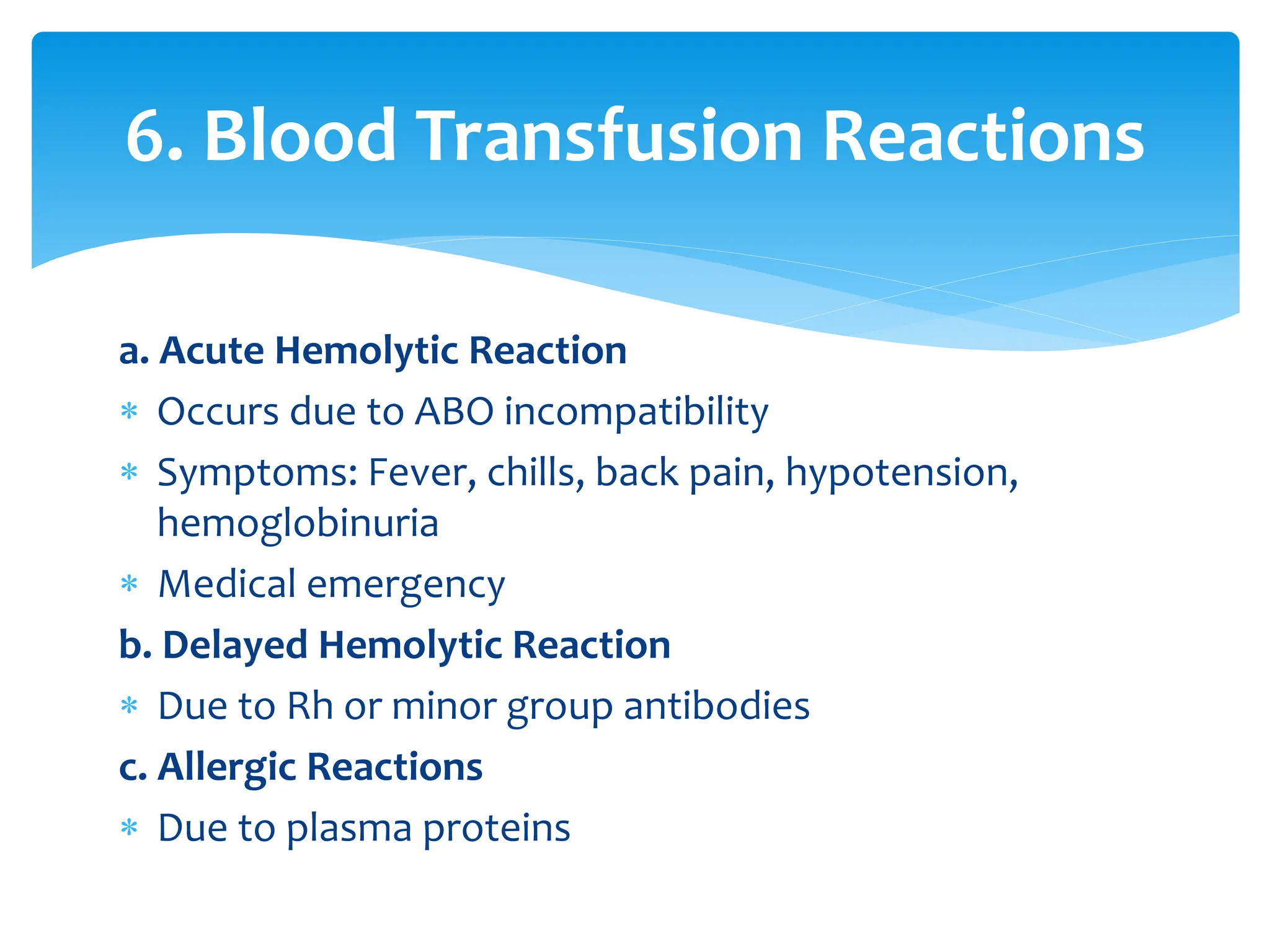 6. Blood Transfusion Reactions

a. Acute Hemolytic Reaction

* Occurs due to ABO incompatibility
* Symptoms: Fever, chills, back pain, hypotension, hemoglobinuria
* Medical emergency

b. Delayed Hemolytic Reaction

* Due to Rh or minor group antibodies

c. Allergic Reactions

* Due to plasma proteins